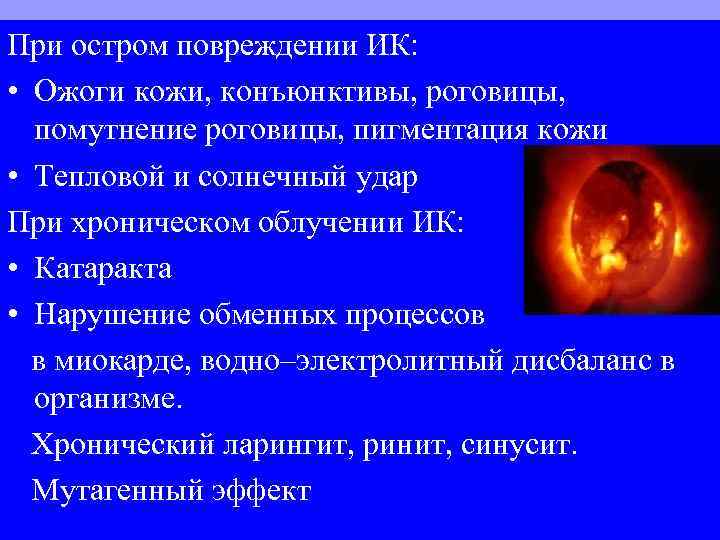 При остром повреждении ИК:

• Ожоги кожи, конъюнктивы, роговицы, помутнение роговицы, пигментация кожи

• Тепловой и солнечный удар

При хроническом облучении ИК:

• Катаракта

• Нарушение обменных процессов

в миокарде, водно–электролитный дисбаланс в организме.

Хронический ларингит, ринит, синусит.

Мутагенный эффект